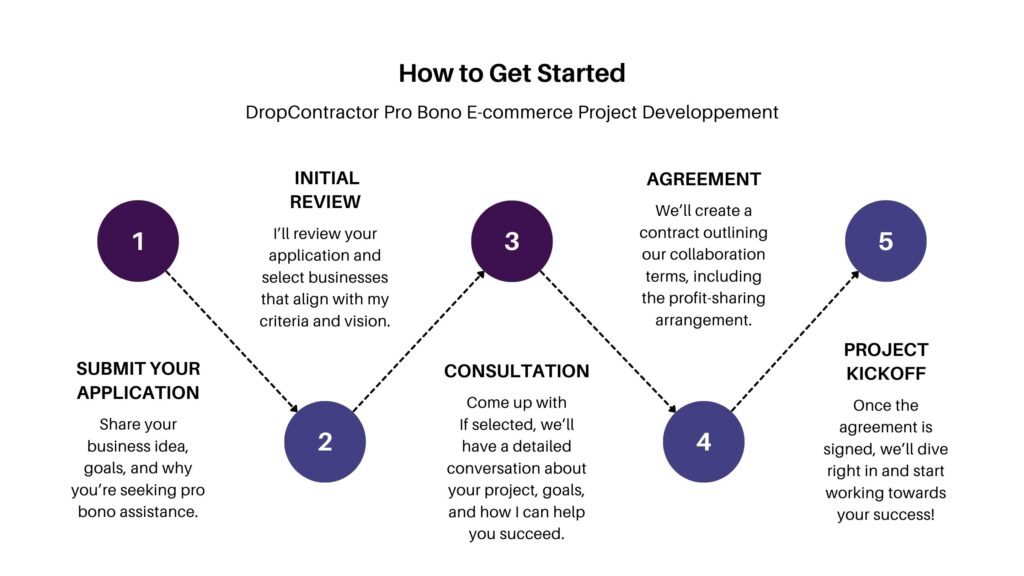 How to Get Started

DropContractor Pro Bono E-commerce Project Developpement

1

SUBMIT YOUR APPLICATION

Share your business idea, goals, and why you're seeking pro bono assistance.

INITIAL REVIEW

I'll review your application and select businesses that align with my criteria and vision.

2

3

CONSULTATION

Come up with If selected, we'll have a detailed conversation about your project, goals, and how I can help you succeed.

AGREEMENT

We'll create a contract outlining our collaboration terms, including the profit-sharing arrangement.

4

5

PROJECT KICKOFF

Once the agreement is signed, we'll dive right in and start working towards your success!